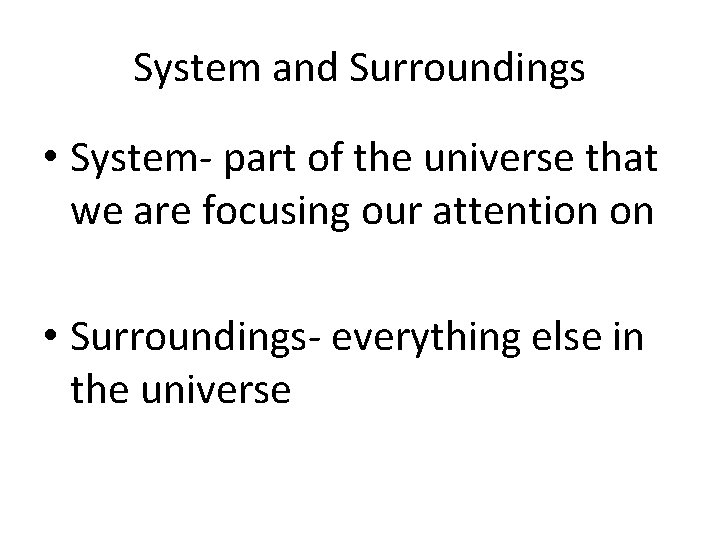 System and Surroundings

• System- part of the universe that we are focusing our attention on

• Surroundings- everything else in the universe